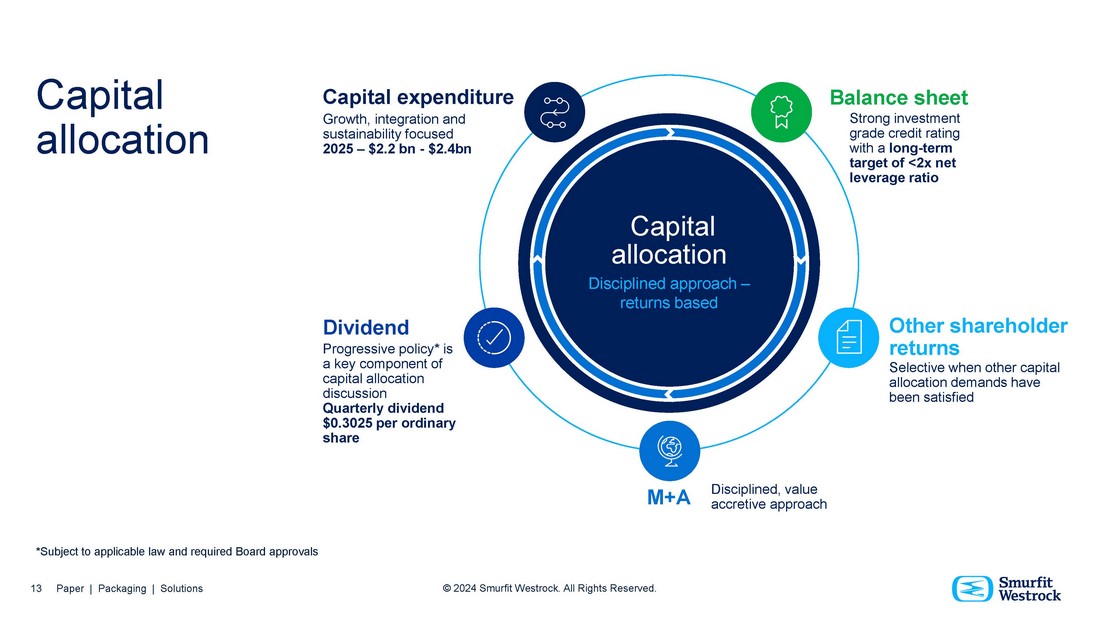 Capital allocation

Capital expenditure
Growth, integration and sustainability focused
2025 – $2.2 bn - $2.4bn

Balance sheet
Strong investment grade credit rating with a long-term target of <2x net leverage ratio

Capital allocation
Disciplined approach – returns based

Dividend
Progressive policy* is a key component of capital allocation discussion
Quarterly dividend $0.3025 per ordinary share

Other shareholder returns
Selective when other capital allocation demands have been satisfied

M+A
Disciplined, value accretive approach

*Subject to applicable law and required Board approvals

13 Paper | Packaging | Solutions

© 2024 Smurfit Westrock. All Rights Reserved.

Smurfit Westrock